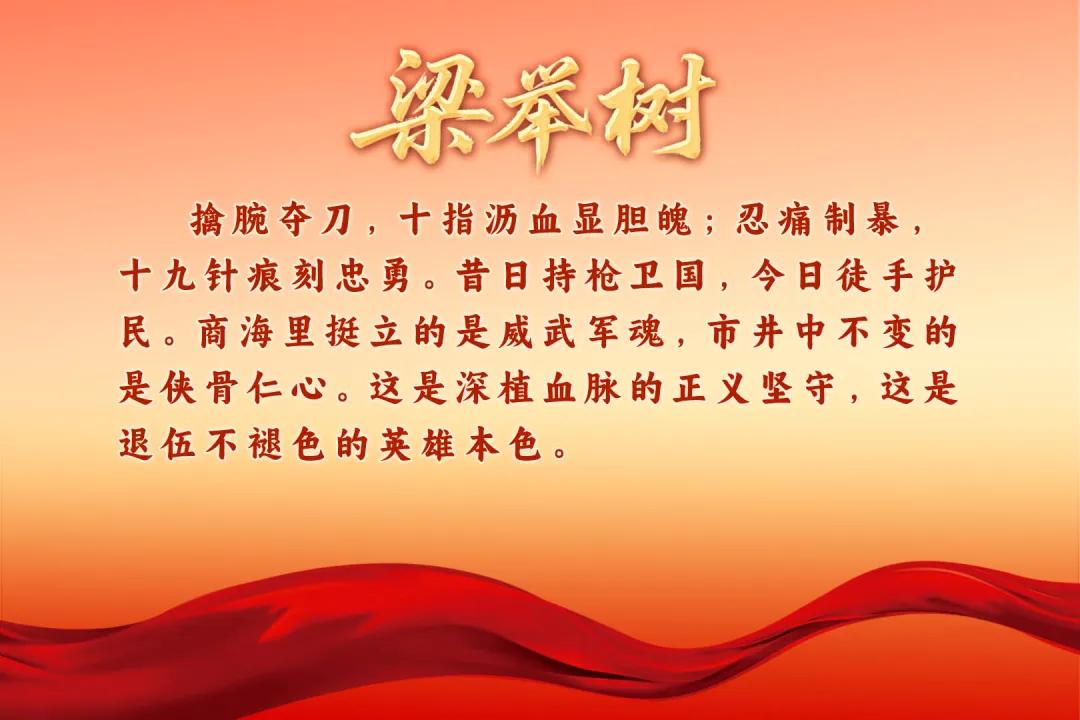 梁举树

擒腕夺刀，十指沥血显胆魄；忍痛制暴，十九针痕刻忠勇。昔日持枪卫国，今日徒手护民。商海里挺立的是威武军魂，市井中不变的是侠骨仁心。这是深植血脉的正义坚守，这是退伍不褪色的英雄本色。